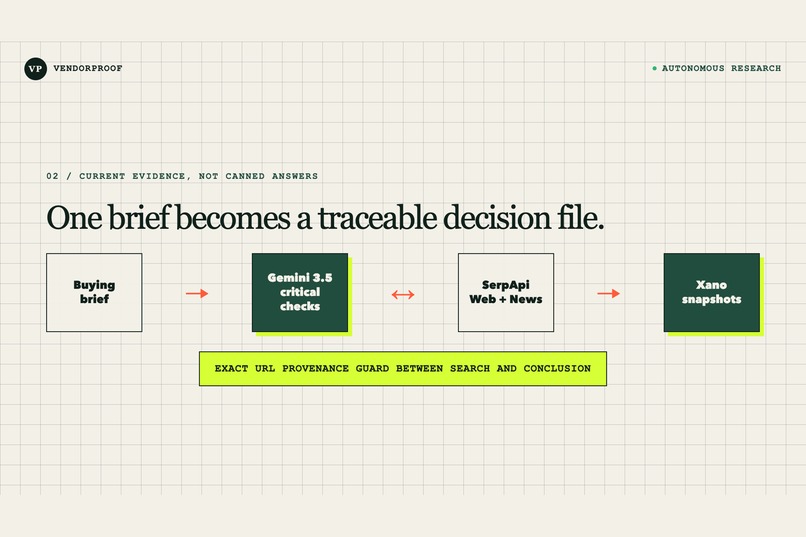 VP VENDORPROOF

• AUTONOMOUS RESEARCH

02 / CURRENT EVIDENCE, NOT CANNED ANSWERS

One brief becomes a traceable decision file.

Buying brief

→

Gemini 3.5 critical checks

↔

SerpApi Web + News

→

Xano snapshots

EXACT URL PROVENANCE GUARD BETWEEN SEARCH AND CONCLUSION